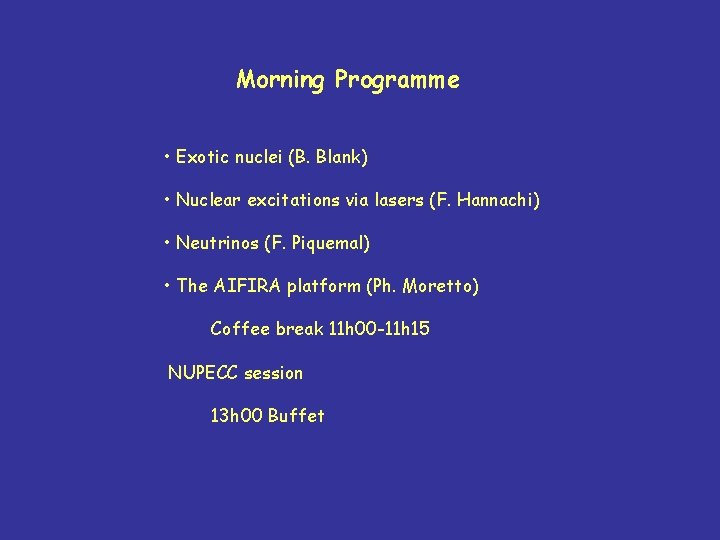 Morning Programme

• Exotic nuclei (B. Blank)

• Nuclear excitations via lasers (F. Hannachi)

• Neutrinos (F. Piquemal)

• The AIFIRA platform (Ph. Moretto)

Coffee break 11h00-11h15

NUPECC session

13h00 Buffet